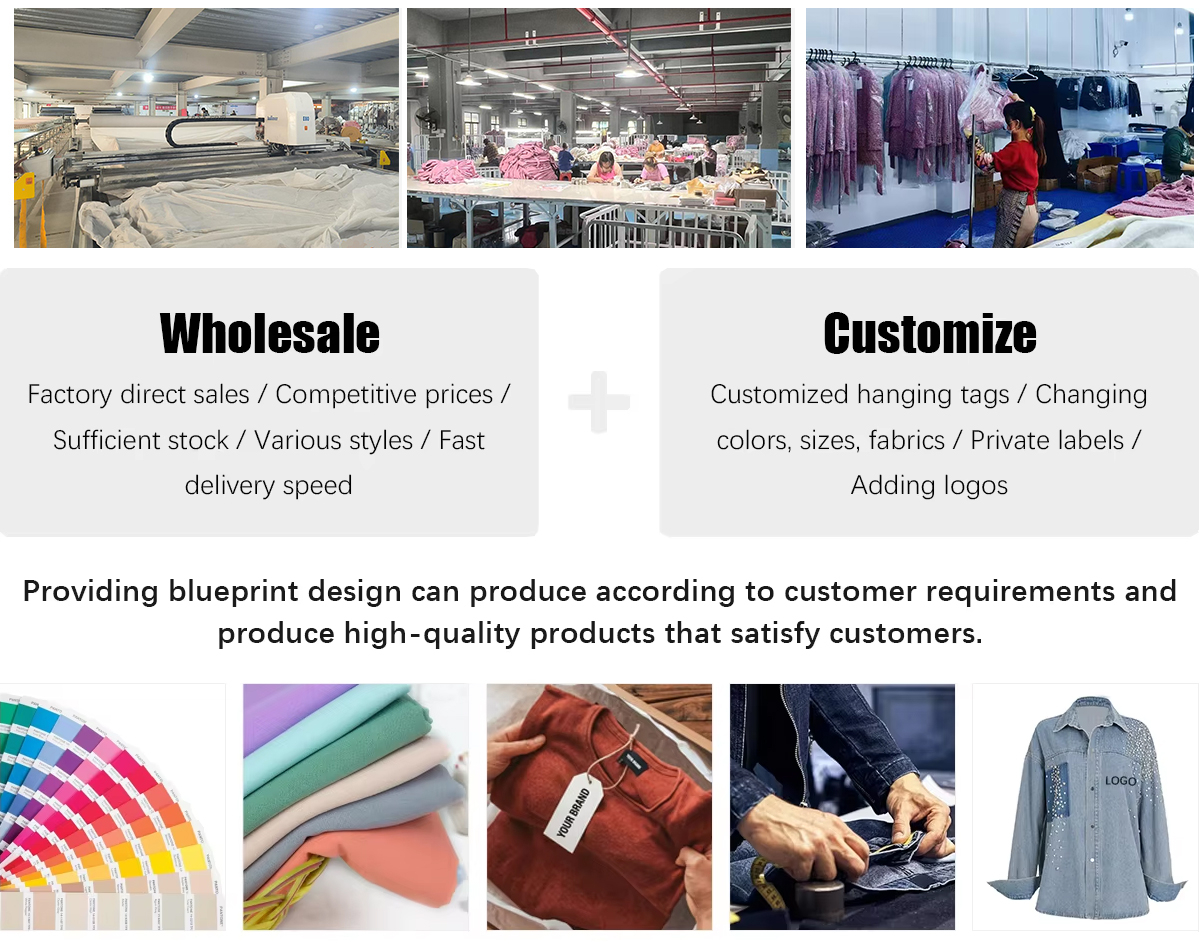 Wholesale

Factory direct sales / Competitive prices / Sufficient stock / Various styles / Fast delivery speed

+

Customize

Customized hanging tags / Changing colors, sizes, fabrics / Private labels / Adding logos

Providing blueprint design can produce according to customer requirements and produce high-quality products that satisfy customers.

YOUR BRAND

LOGO